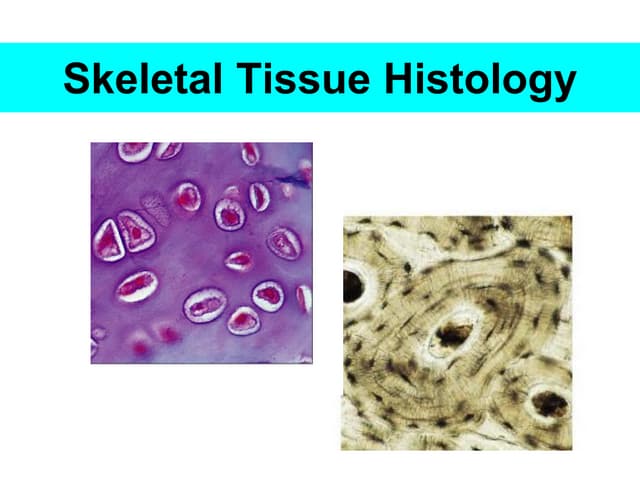 Skeletal Tissue Histology